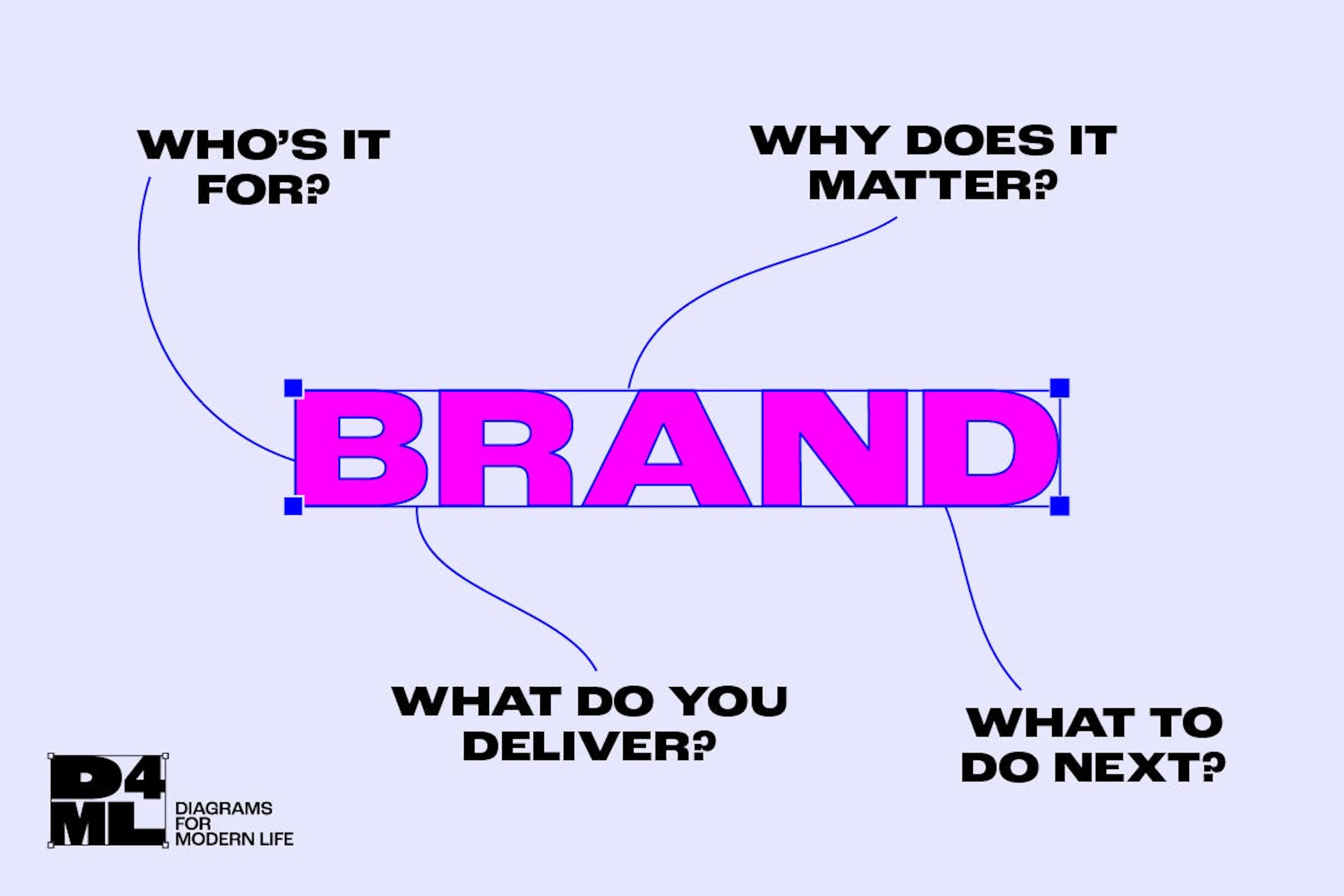 WHO'S IT FOR?

WHY DOES IT MATTER?

BRAND

WHAT DO YOU DELIVER?

WHAT TO DO NEXT?

D4ML
DIAGRAMS FOR MODERN LIFE